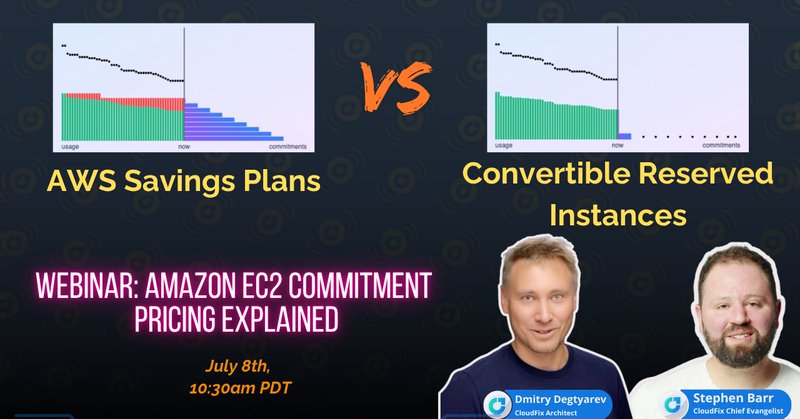 usage

now

commitments

AWS Savings Plans

VS

usage

now

commitments

Convertible Reserved Instances

WEBINAR: AMAZON EC2 COMMITMENT PRICING EXPLAINED

July 8th, 10:30am PDT

Dmitry Degtyarev
CloudFix Architect

Stephen Barr
CloudFix Chief Evangelist